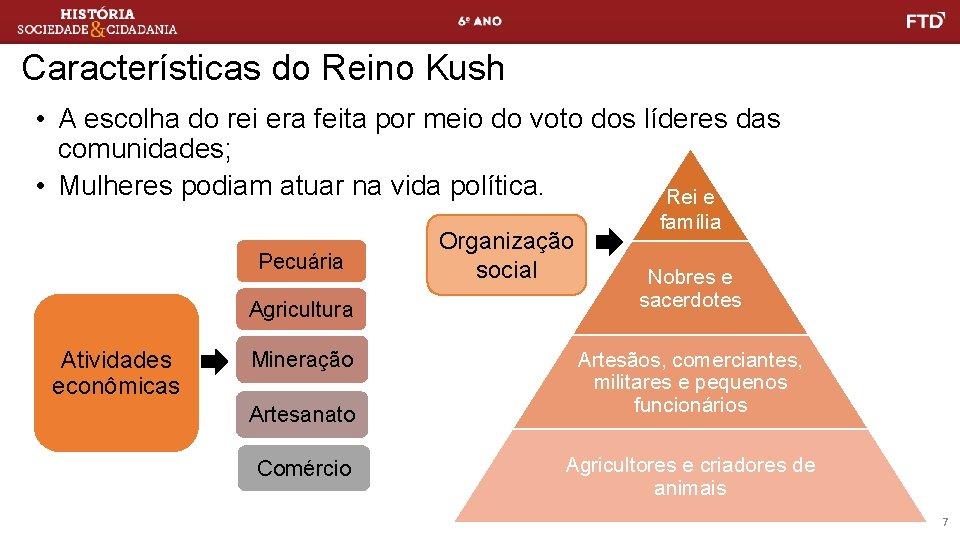 HISTÓRIA
SOCIEDADE & CIDADANIA

6º ANO

FTD

Características do Reino Kush

• A escolha do rei era feita por meio do voto dos líderes das comunidades;
• Mulheres podiam atuar na vida política.

Atividades econômicas

Pecuária

Agricultura

Mineração

Artesanato

Comércio

Organização social

Rei e família

Nobres e sacerdotes

Artesãos, comerciantes, militares e pequenos funcionários

Agricultores e criadores de animais

7